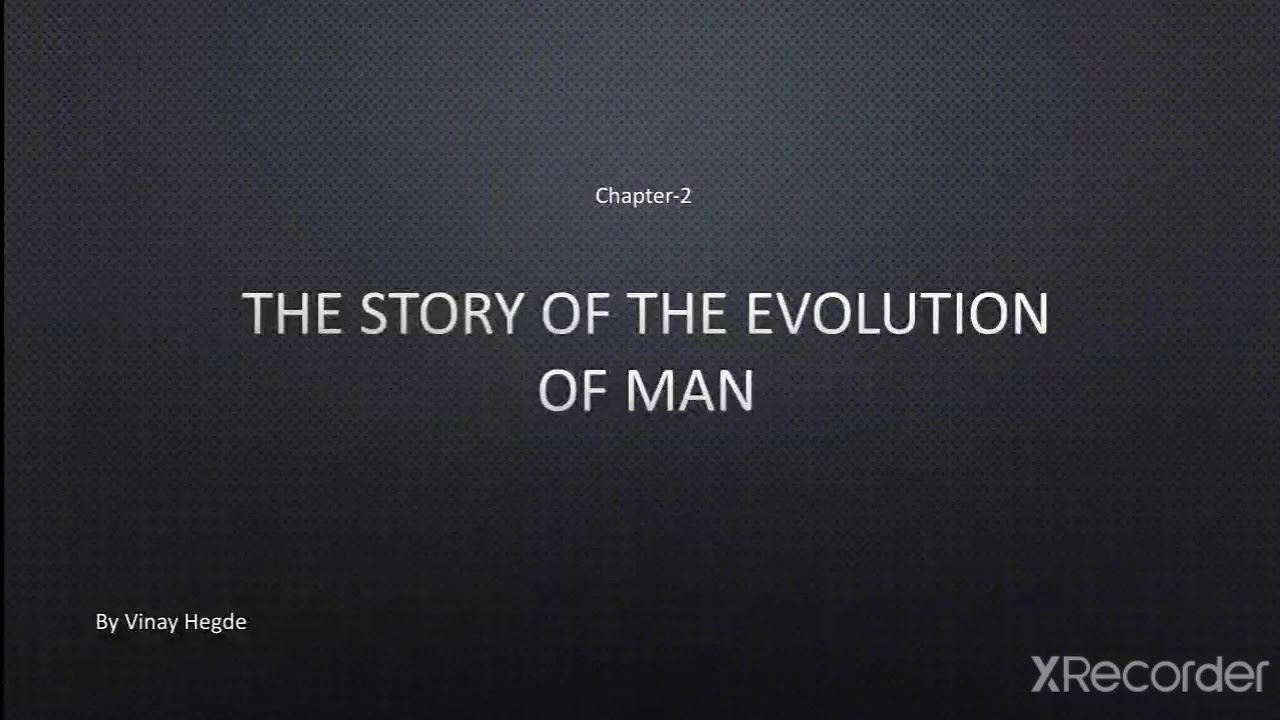 Chapter-2

THE STORY OF THE EVOLUTION OF MAN

By Vinay Hegde

XRecorder